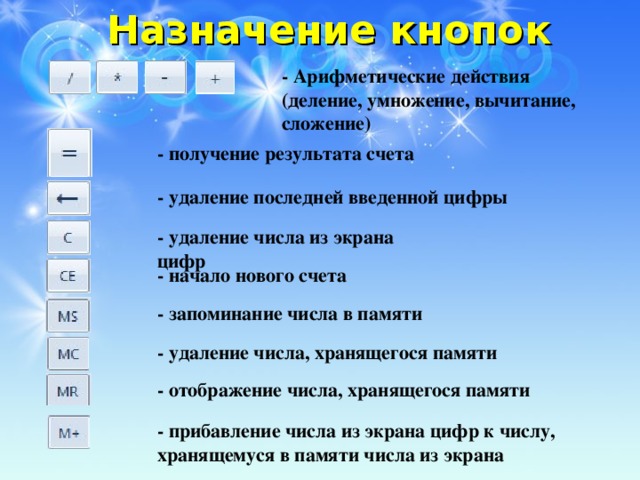 Назначение кнопок

/ * - +

- Арифметические действия (деление, умножение, вычитание, сложение)

=

- получение результата счета

←

- удаление последней введенной цифры

C

- удаление числа из экрана цифр

CE

- начало нового счета

MS

- запоминание числа в памяти

MC

- удаление числа, хранящегося памяти

MR

- отображение числа, хранящегося памяти

M+

- прибавление числа из экрана цифр к числу, хранящемуся в памяти числа из экрана